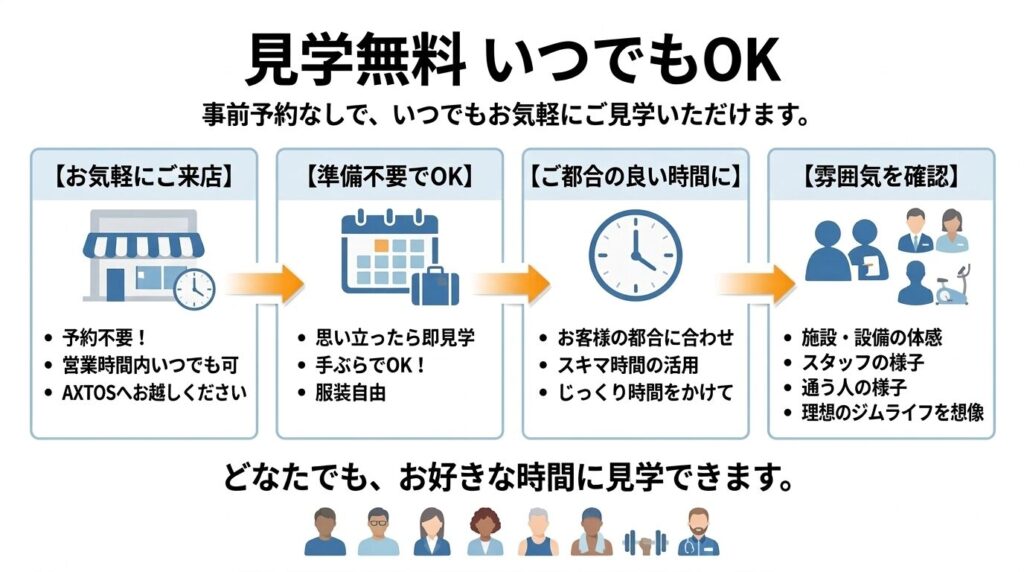 見学無料 いつでもOK

事前予約なしで、いつでもお気軽にご見学いただけます。

【お気軽にご来店】

• 予約不要！
• 営業時間内いつでも可
• AXTOSへお越しください

【準備不要でOK】

• 思い立ったら即見学
• 手ぶらでOK！
• 服装自由

【ご都合の良い時間に】

• お客様の都合に合わせ
• スキマ時間の活用
• じっくり時間をかけて

【雰囲気を確認】

• 施設・設備の体感
• スタッフの様子
• 通う人の様子
• 理想のジムライフを想像

どなたでも、お好きな時間に見学できます。